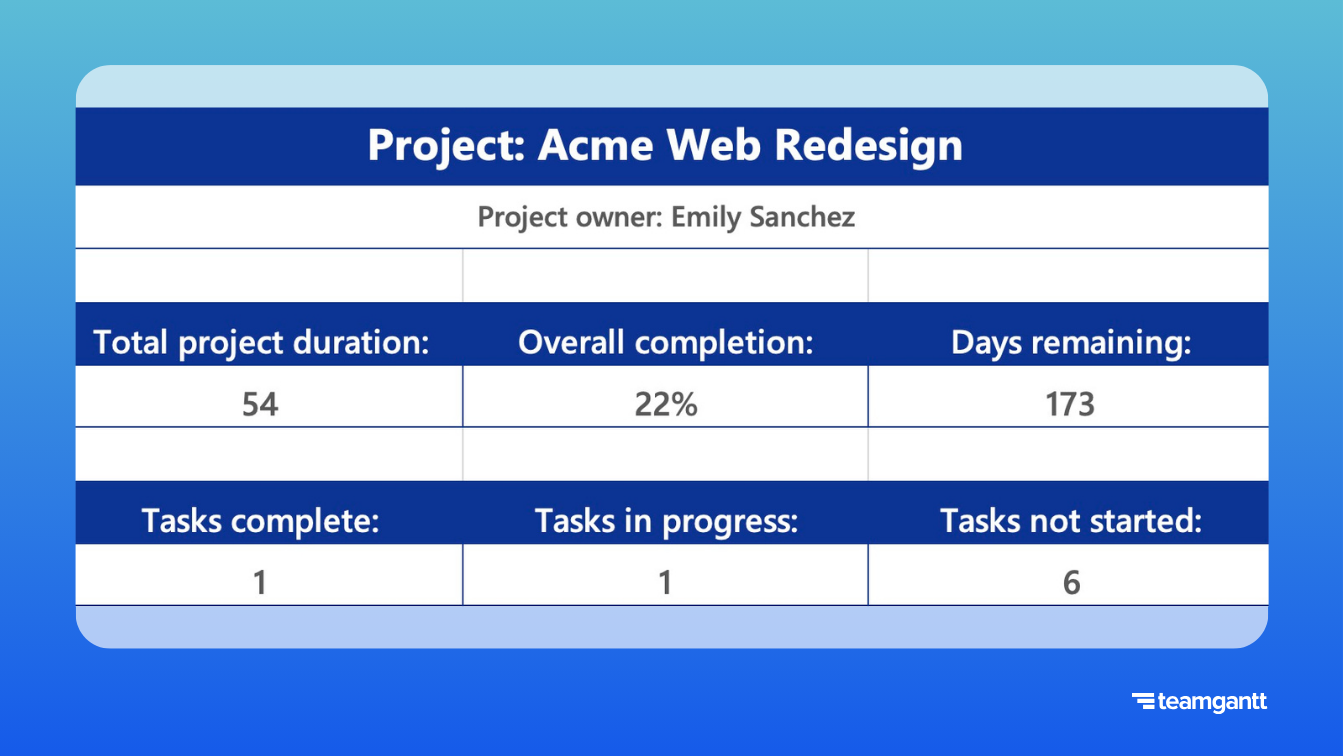 Project: Acme Web Redesign

Project owner: Emily Sanchez

| Total project duration: | Overall completion: | Days remaining: |
|---|---|---|
| 54 | 22% | 173 |

| Tasks complete: | Tasks in progress: | Tasks not started: |
|---|---|---|
| 1 | 1 | 6 |

teamgantt